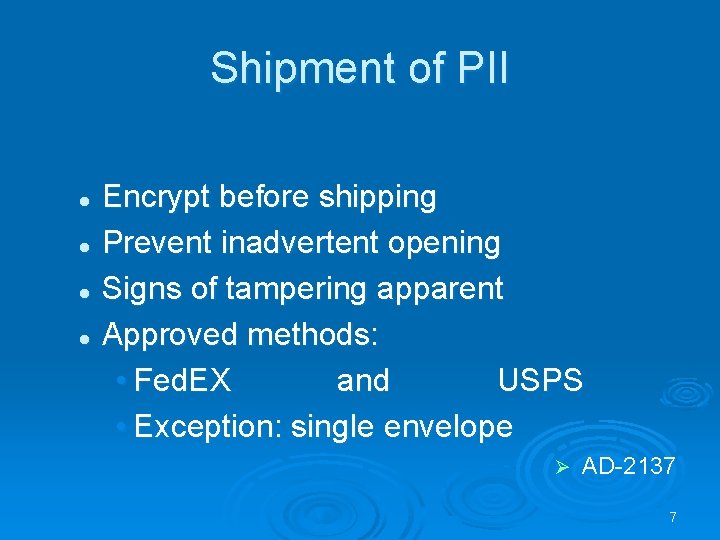 Shipment of PII

• Encrypt before shipping
• Prevent inadvertent opening
• Signs of tampering apparent
• Approved methods:
• FedEX and USPS
• Exception: single envelope

➢ AD-2137

7